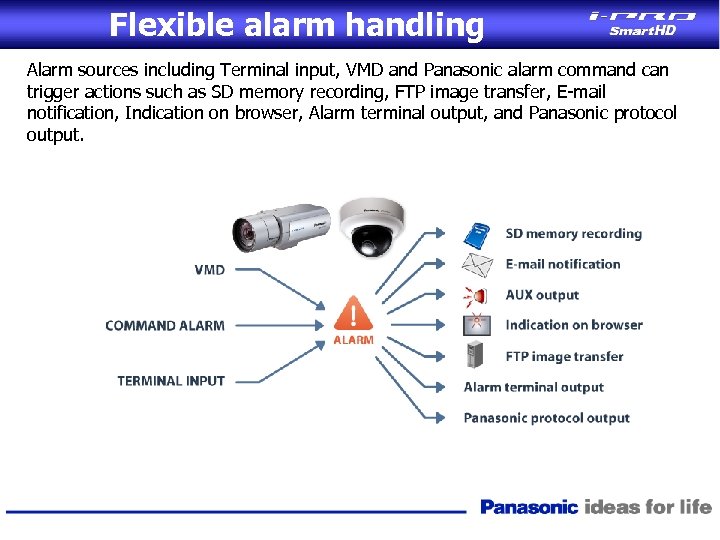 Flexible alarm handling

i-PRO SmartHD

Alarm sources including Terminal input, VMD and Panasonic alarm command can trigger actions such as SD memory recording, FTP image transfer, E-mail notification, Indication on browser, Alarm terminal output, and Panasonic protocol output.

VMD

COMMAND ALARM

TERMINAL INPUT

ALARM

SD memory recording

E-mail notification

AUX output

Indication on browser

FTP image transfer

Alarm terminal output

Panasonic protocol output

Panasonic ideas for life